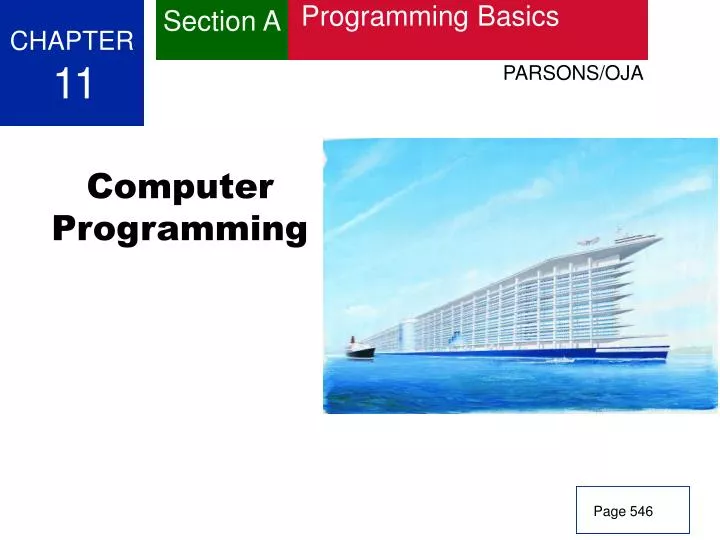 CHAPTER
11

Section A

Programming Basics

PARSONS/OJA

Computer Programming

Page 546